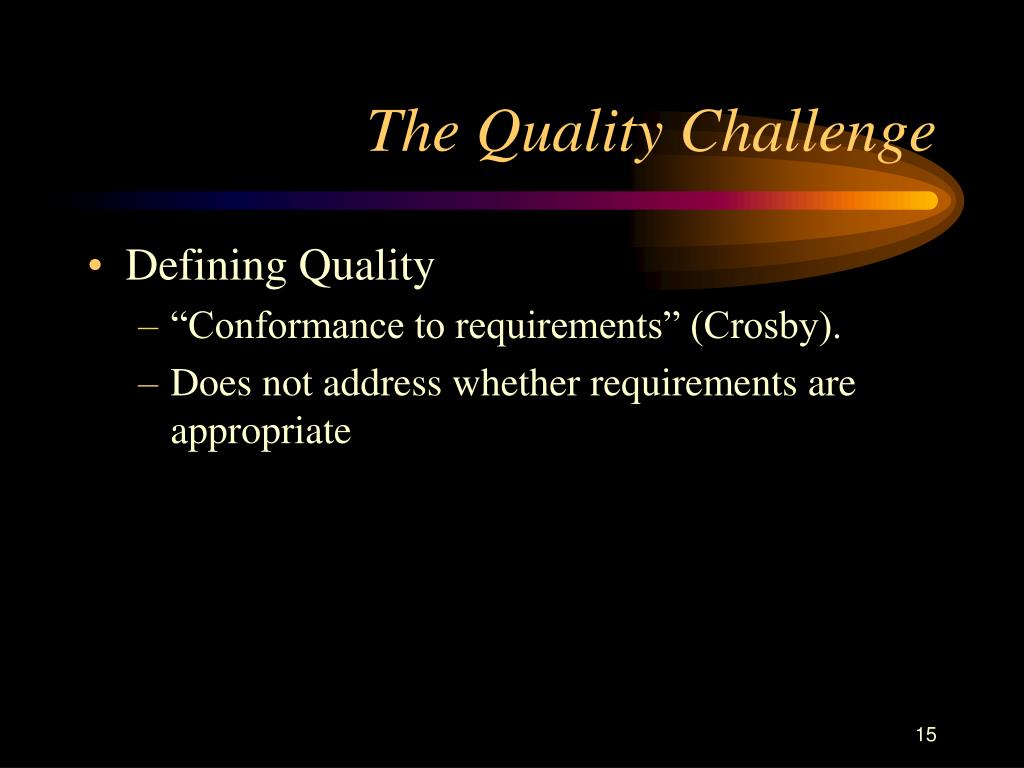 The Quality Challenge

• Defining Quality
– “Conformance to requirements” (Crosby).
– Does not address whether requirements are appropriate

15